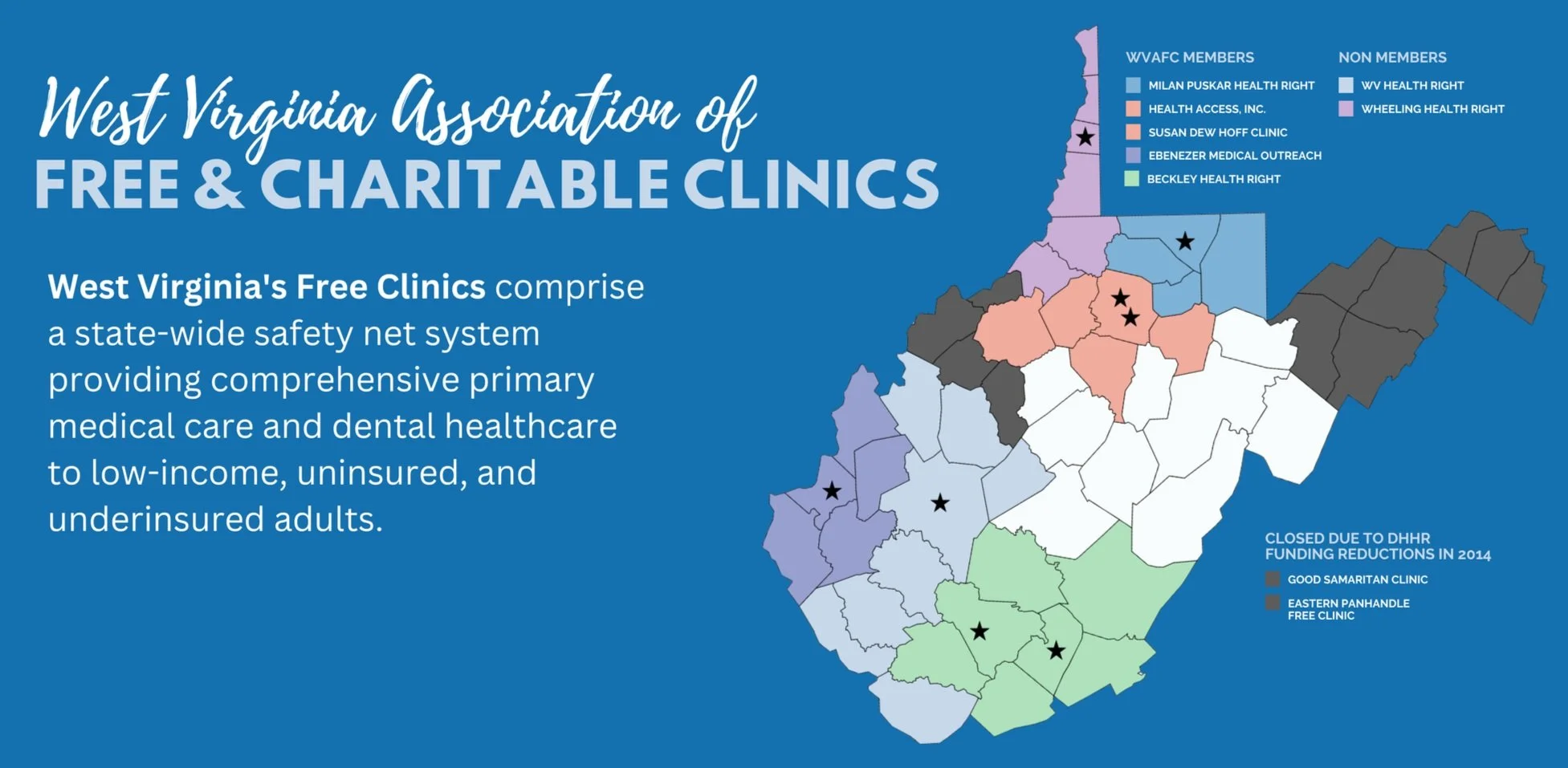 West Virginia Association of
FREE & CHARITABLE CLINICS

West Virginia's Free Clinics comprise a state-wide safety net system providing comprehensive primary medical care and dental healthcare to low-income, uninsured, and underinsured adults.

WVAFC MEMBERS
MILAN PUSKAR HEALTH RIGHT
HEALTH ACCESS, INC.
SUSAN DEW HOFF CLINIC
EBENEZER MEDICAL OUTREACH
BECKLEY HEALTH RIGHT

NON MEMBERS
WV HEALTH RIGHT
WHEELING HEALTH RIGHT

CLOSED DUE TO DHHR FUNDING REDUCTIONS IN 2014
GOOD SAMARITAN CLINIC
EASTERN PANHANDLE FREE CLINIC